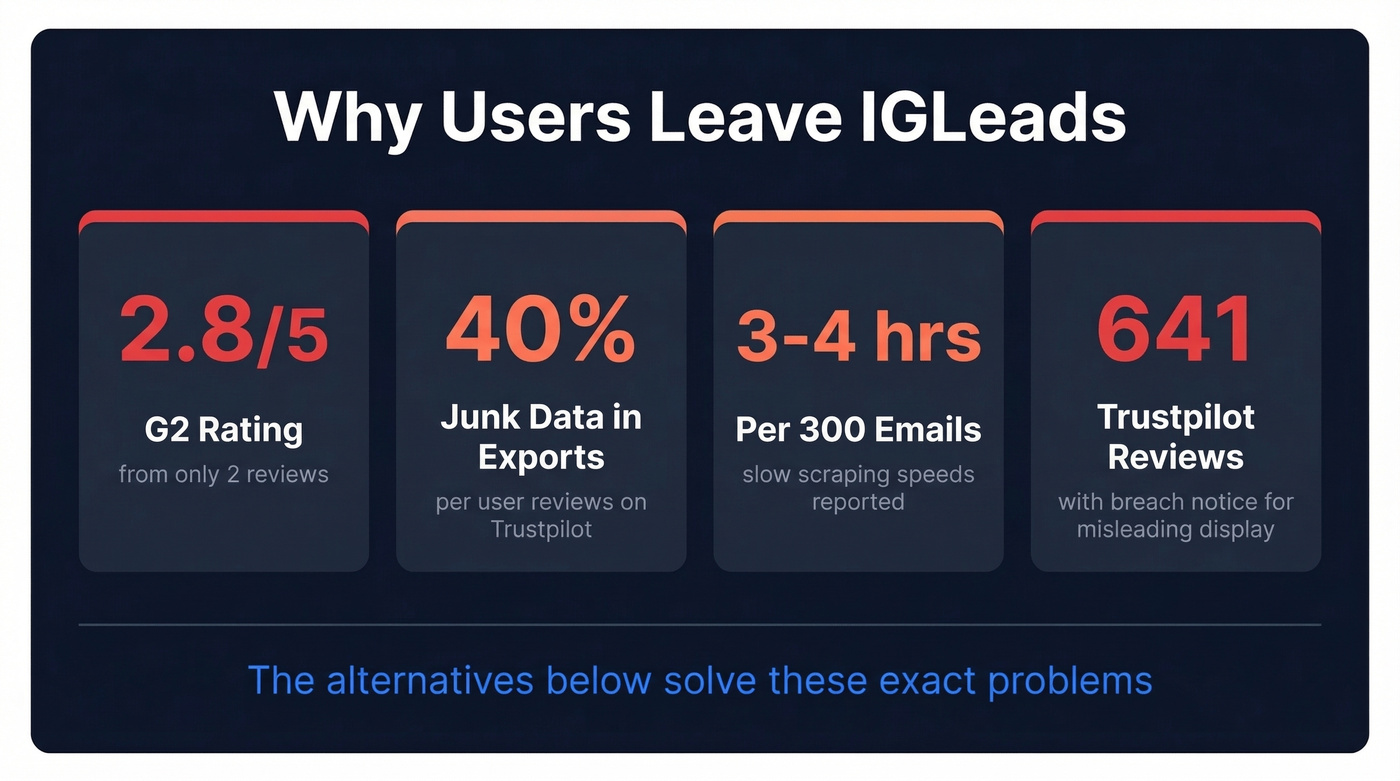 Why Users Leave IGLeads

2.8/5
G2 Rating
from only 2 reviews

40%
Junk Data in Exports
per user reviews on Trustpilot

3-4 hrs
Per 300 Emails
slow scraping speeds reported

641
Trustpilot Reviews
with breach notice for misleading display

The alternatives below solve these exact problems